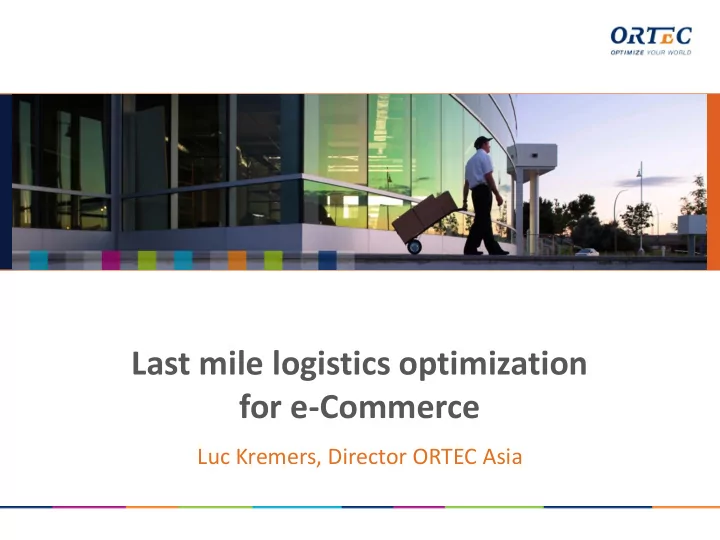 ORTEC
OPTIMIZE YOUR WORLD

Last mile logistics optimization for e-Commerce

Luc Kremers, Director ORTEC Asia